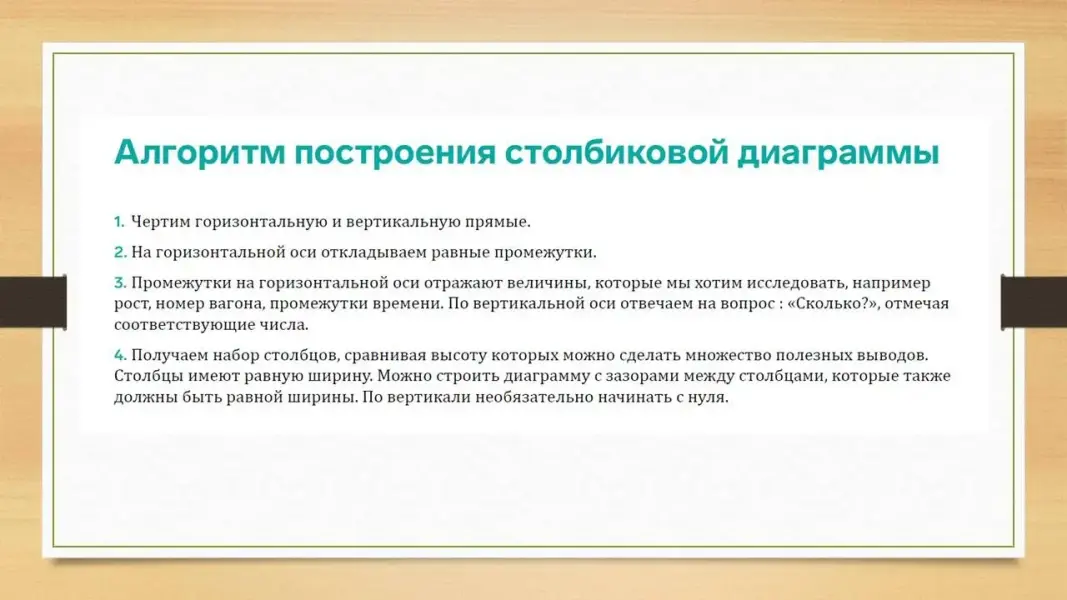 Алгоритм построения столбиковой диаграммы

1. Чертим горизонтальную и вертикальную прямые.

2. На горизонтальной оси откладываем равные промежутки.

3. Промежутки на горизонтальной оси отражают величины, которые мы хотим исследовать, например рост, номер вагона, промежутки времени. По вертикальной оси отвечаем на вопрос : «Сколько?», отмечая соответствующие числа.

4. Получаем набор столбцов, сравнивая высоту которых можно сделать множество полезных выводов. Столбцы имеют равную ширину. Можно строить диаграмму с зазорами между столбцами, которые также должны быть равной ширины. По вертикали необязательно начинать с нуля.